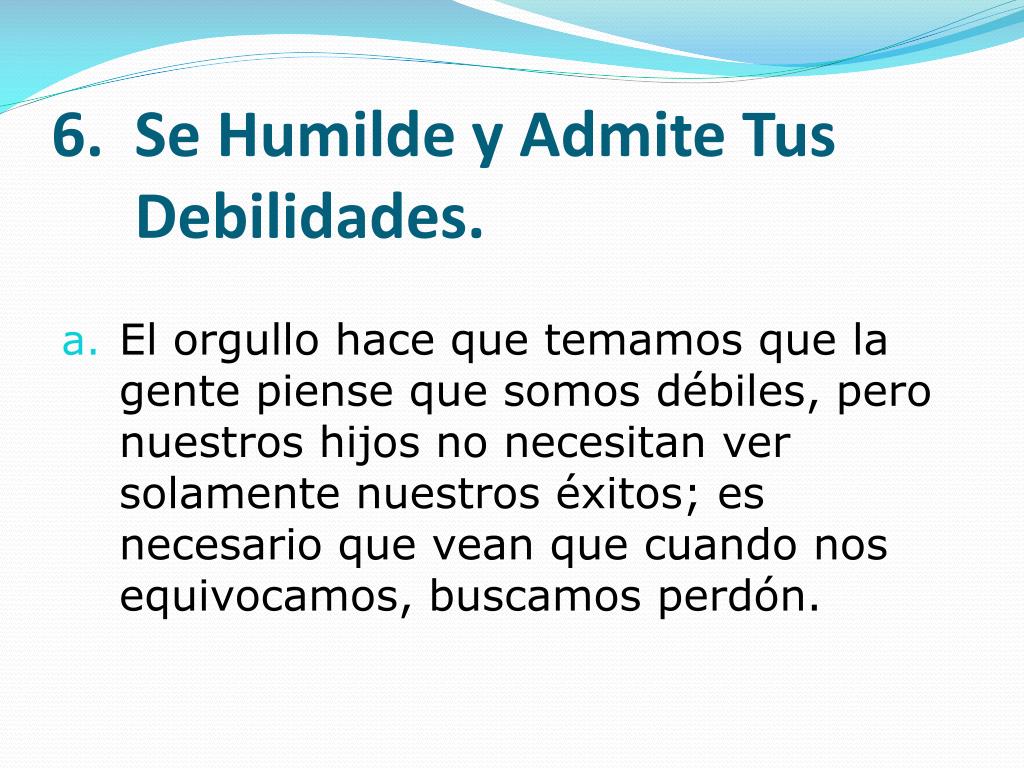 6. Se Humilde y Admite Tus Debilidades.

a. El orgullo hace que temamos que la gente piense que somos débiles, pero nuestros hijos no necesitan ver solamente nuestros éxitos; es necesario que vean que cuando nos equivocamos, buscamos perdón.